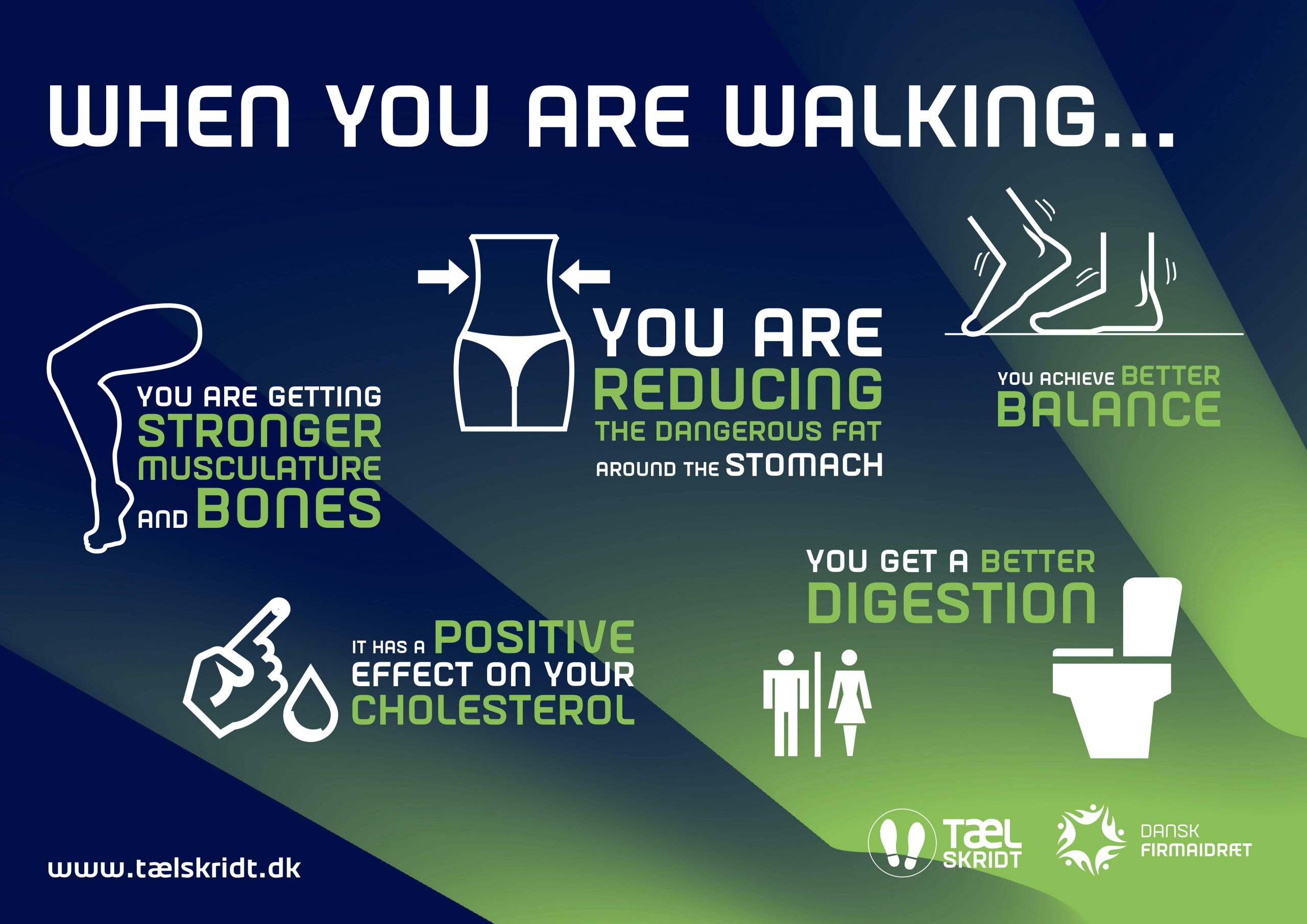 WHEN YOU ARE WALKING...

YOU ARE GETTING STRONGER MUSCULATURE AND BONES

YOU ARE REDUCING THE DANGEROUS FAT AROUND THE STOMACH

YOU ACHIEVE BETTER BALANCE

IT HAS A POSITIVE EFFECT ON YOUR CHOLESTEROL

YOU GET A BETTER DIGESTION

www.tælskridt.dk

TÆL SKRIDT

DANSK FIRMAIDRÆT